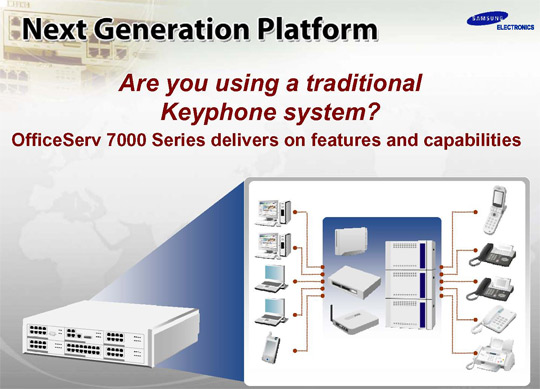 Next Generation Platform

SAMSUNG ELECTRONICS

Are you using a traditional Keyphone system?

OfficeServ 7000 Series delivers on features and capabilities